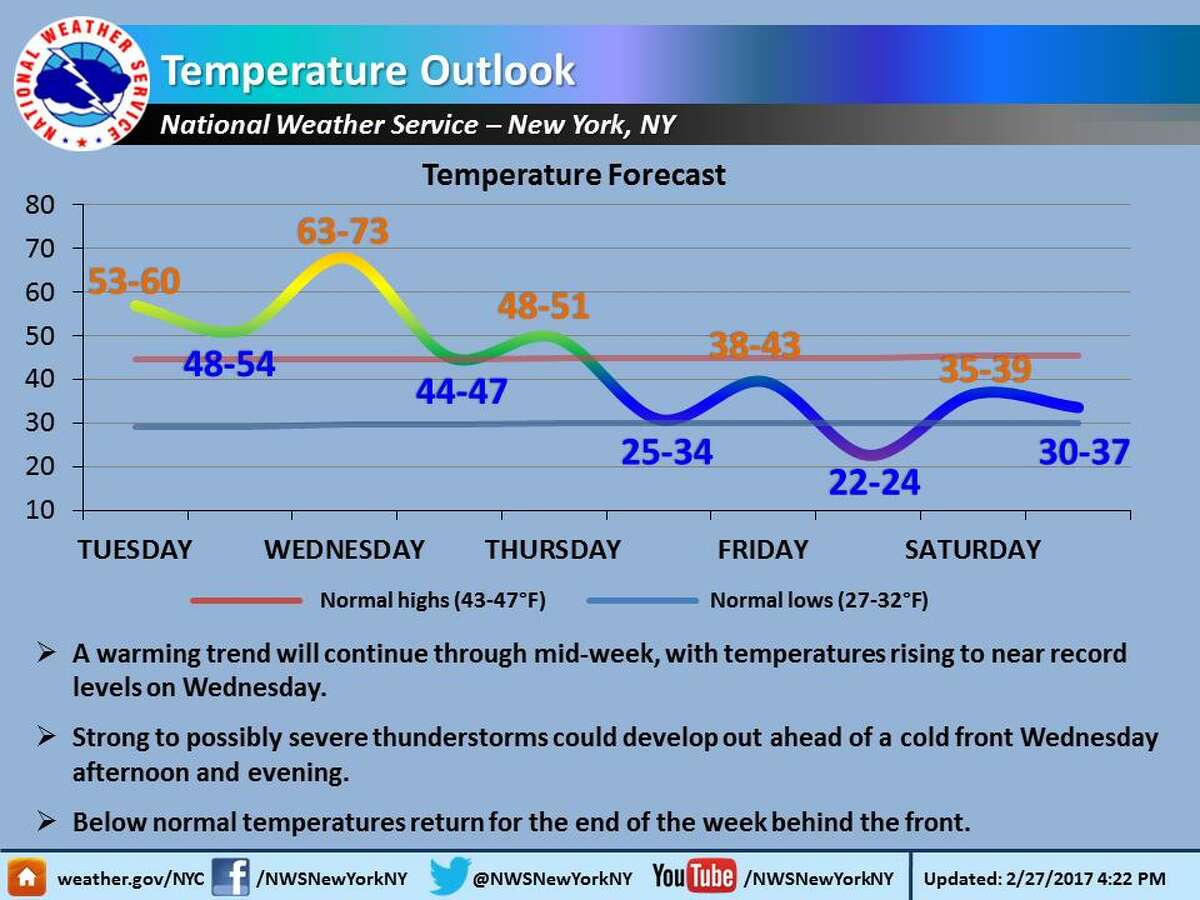 NATIONAL WEATHER SERVICE

Temperature Outlook

National Weather Service – New York, NY

Temperature Forecast

80
70
60
50
40
30
20
10

53-60
48-54
63-73
44-47
48-51
25-34
38-43
22-24
35-39
30-37

TUESDAY WEDNESDAY THURSDAY FRIDAY SATURDAY

Normal highs (43-47°F) Normal lows (27-32°F)

➢ A warming trend will continue through mid-week, with temperatures rising to near record levels on Wednesday.

➢ Strong to possibly severe thunderstorms could develop out ahead of a cold front Wednesday afternoon and evening.

➢ Below normal temperatures return for the end of the week behind the front.

weather.gov/NYC /NWSNewYorkNY @NWSNewYorkNY YouTube /NWSNewYorkNY Updated: 2/27/2017 4:22 PM